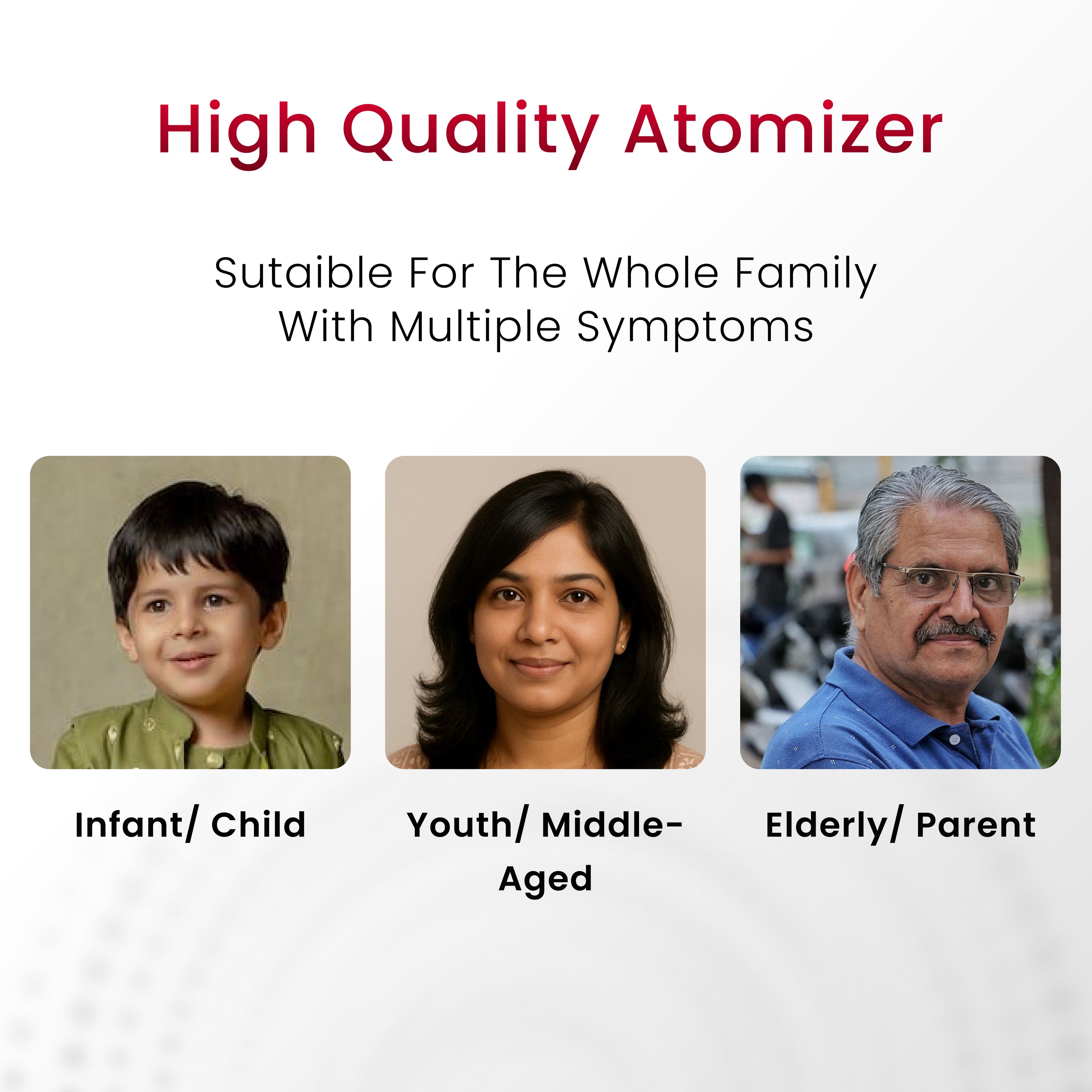 High Quality Atomizer

Sutaible For The Whole Family With Multiple Symptoms

Infant/ Child

Youth/ Middle-Aged

Elderly/ Parent